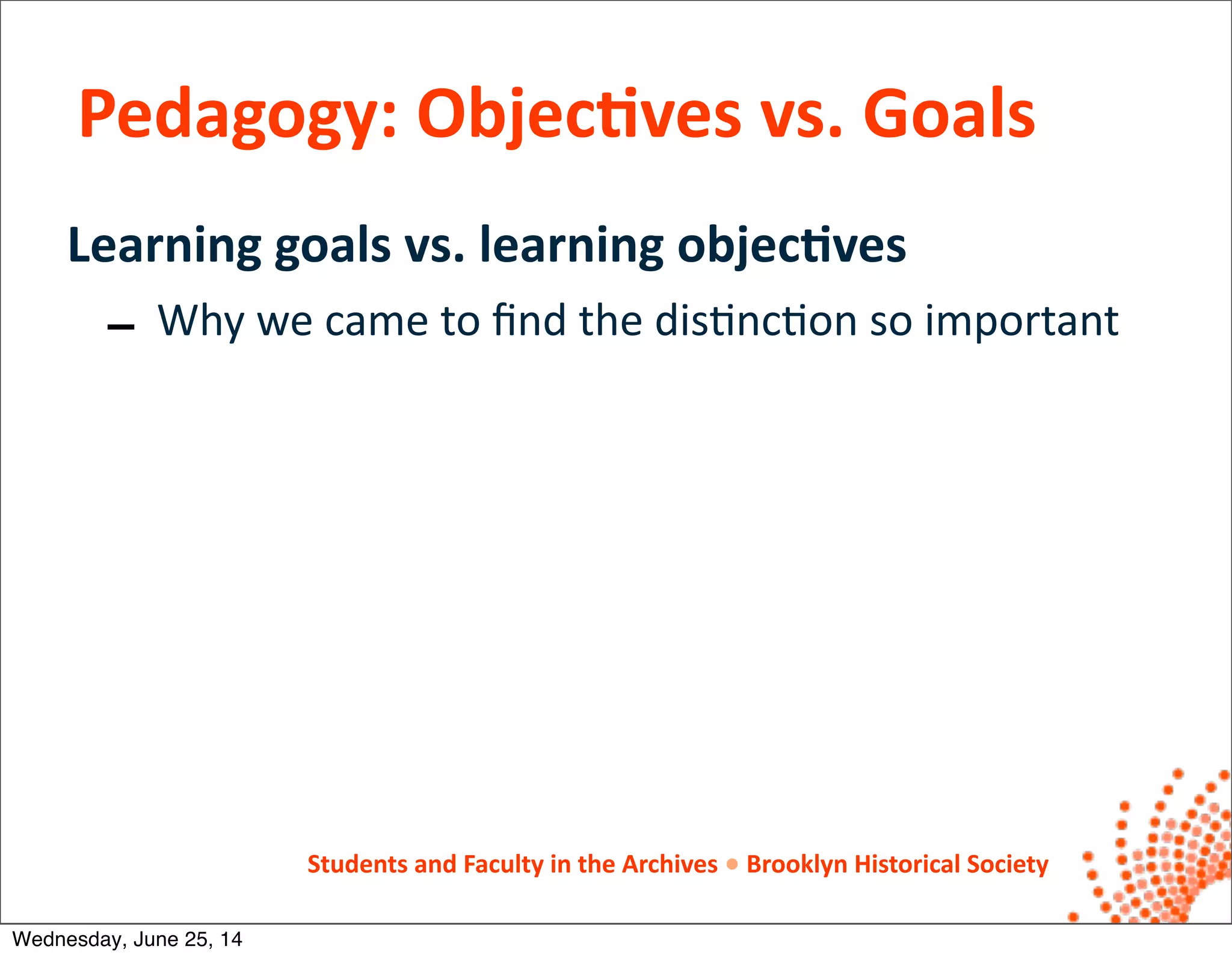 Pedagogy: Objectives vs. Goals

Learning goals vs. learning objectives

– Why we came to find the distinction so important

Students and Faculty in the Archives • Brooklyn Historical Society

Wednesday, June 25, 14